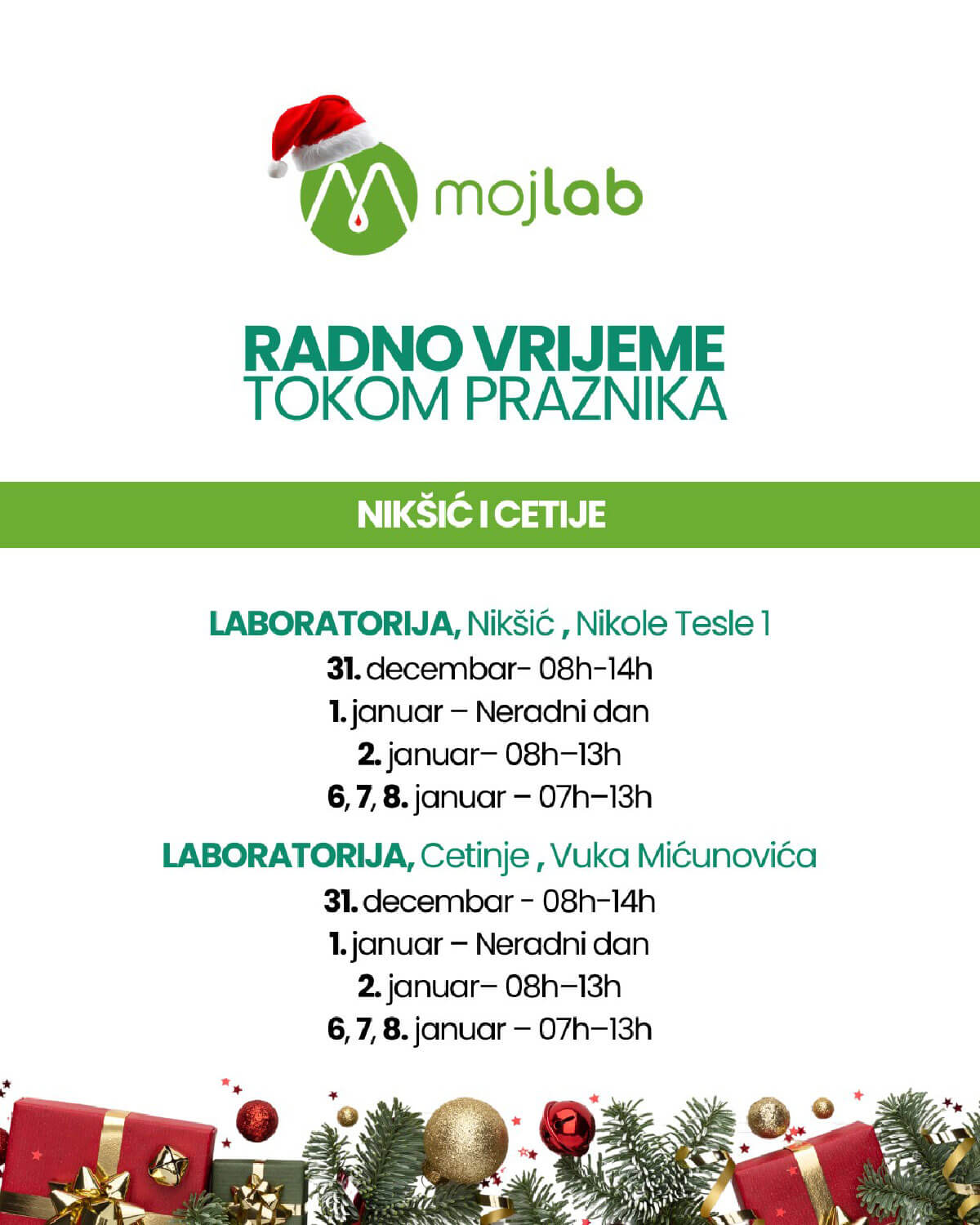 mojlab

RADNO VRIJEME TOKOM PRAZNIKA

NIKŠIĆ I CETIJE

LABORATORIJA, Nikšić , Nikole Tesle 1
31. decembar- 08h-14h
1. januar – Neradni dan
2. januar– 08h–13h
6, 7, 8. januar – 07h–13h

LABORATORIJA, Cetinje , Vuka Mićunovića
31. decembar - 08h-14h
1. januar – Neradni dan
2. januar– 08h–13h
6, 7, 8. januar – 07h–13h